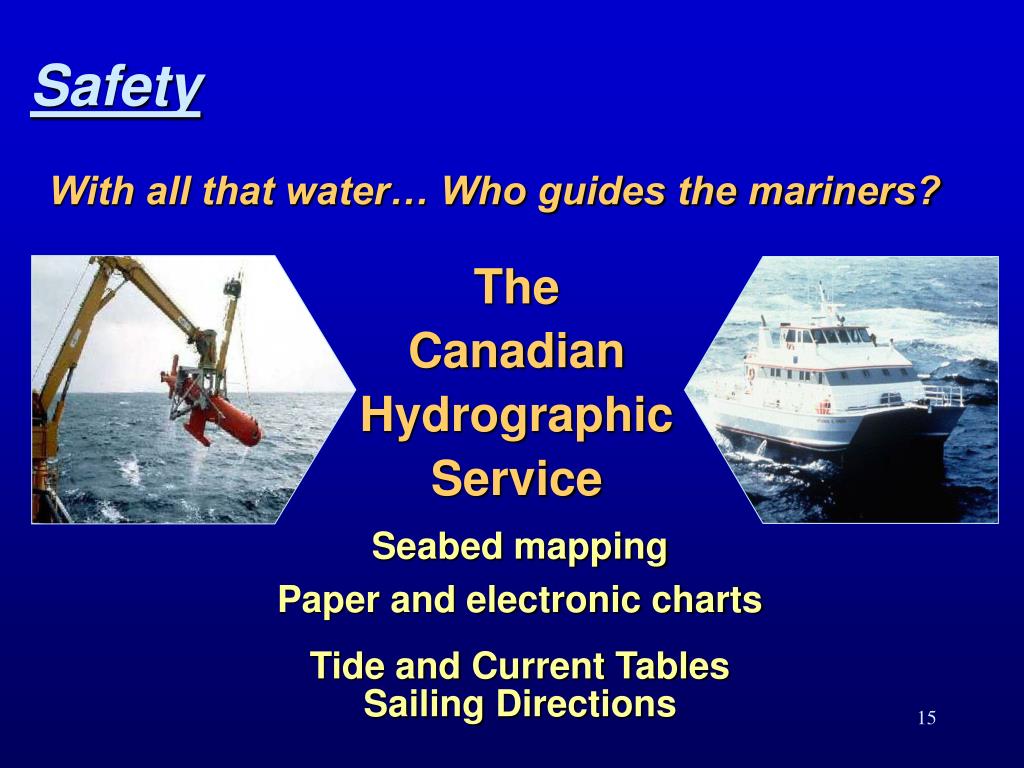 Safety

With all that water… Who guides the mariners?

The Canadian Hydrographic Service

Seabed mapping

Paper and electronic charts

Tide and Current Tables
Sailing Directions

15